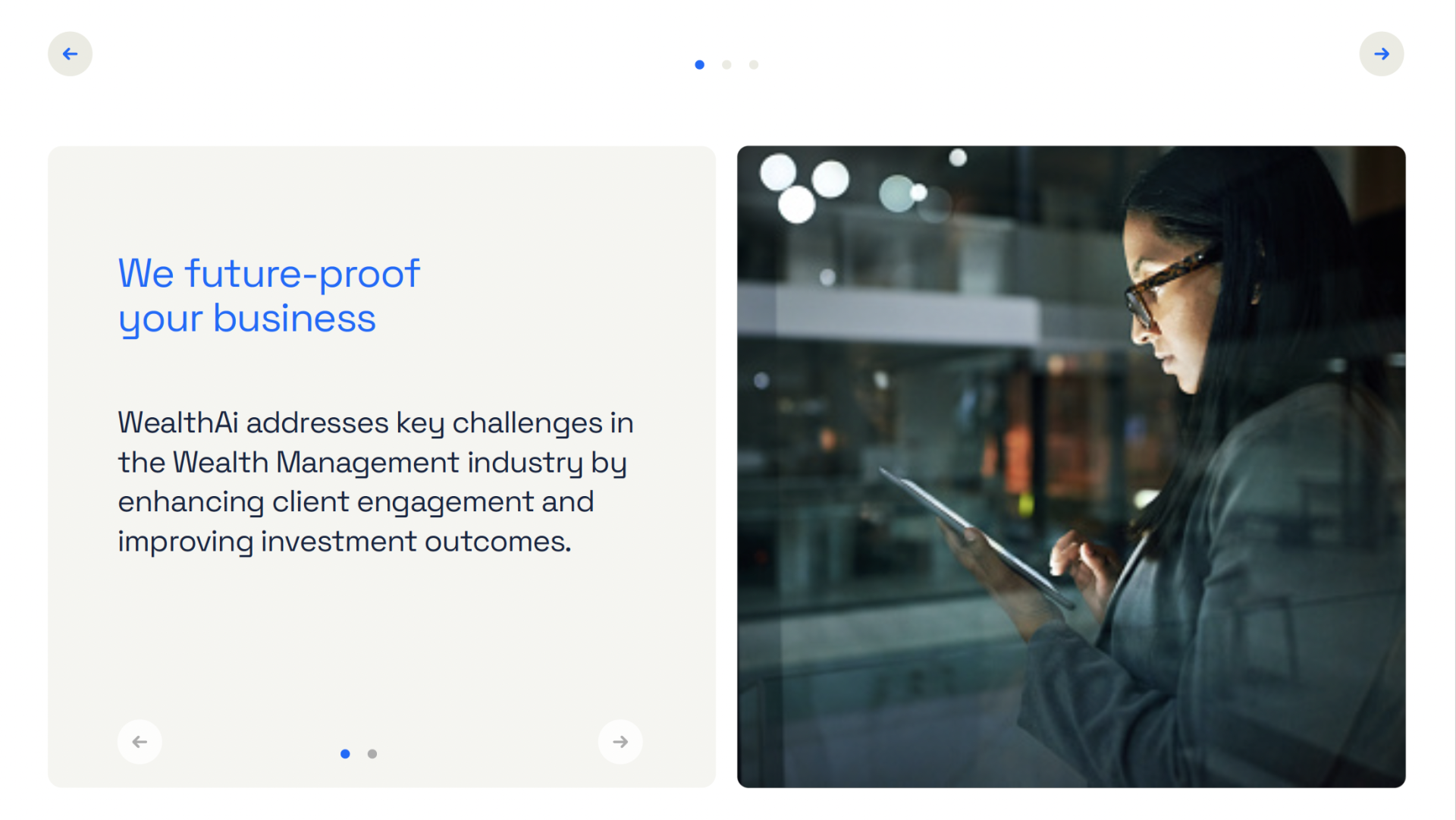 We future-proof your business

WealthAi addresses key challenges in the Wealth Management industry by enhancing client engagement and improving investment outcomes.